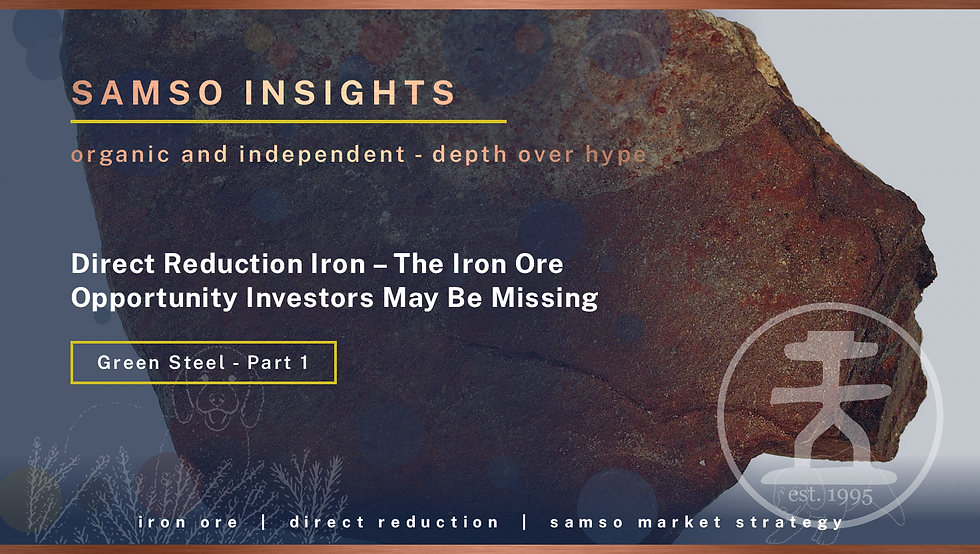 SAMSO INSIGHTS

organic and independent - depth over hype

Direct Reduction Iron – The Iron Ore Opportunity Investors May Be Missing

Green Steel - Part 1

est. 1995

iron ore | direct reduction | samso market strategy